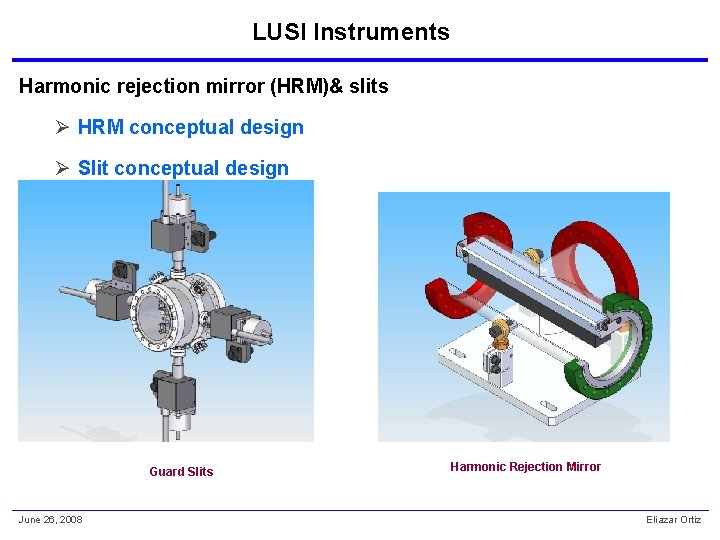 LUSI Instruments

Harmonic rejection mirror (HRM)& slits

➢ HRM conceptual design

➢ Slit conceptual design

Guard Slits

Harmonic Rejection Mirror

June 26, 2008

Eliazar Ortiz